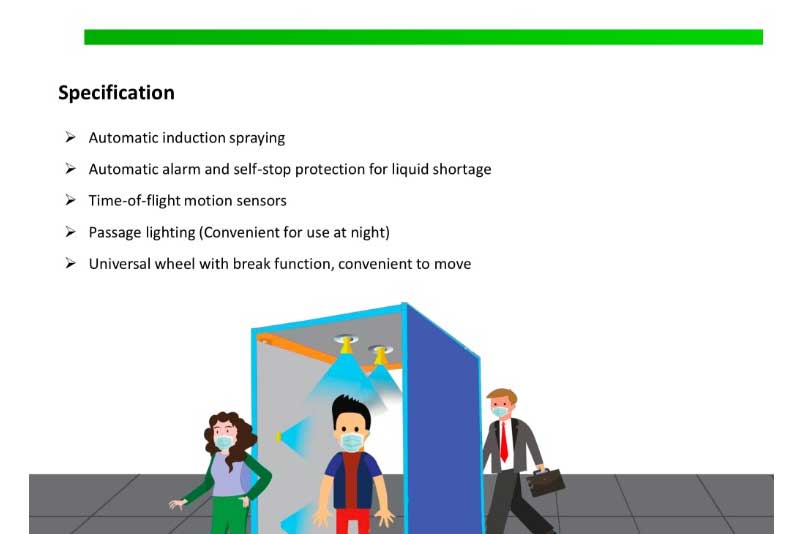 Specification

➢ Automatic induction spraying

➢ Automatic alarm and self-stop protection for liquid shortage

➢ Time-of-flight motion sensors

➢ Passage lighting (Convenient for use at night)

➢ Universal wheel with break function, convenient to move